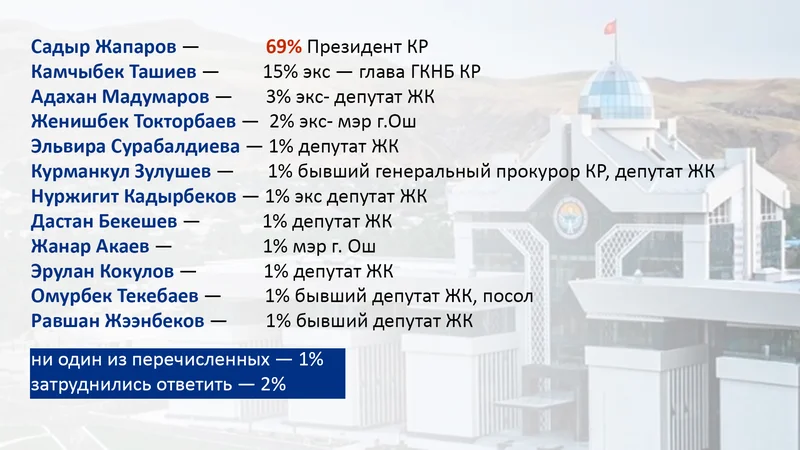 Садыр Жапаров — 69% Президент КР
Камчыбек Ташиев — 15% экс — глава ГКНБ КР
Адахан Мадумаров — 3% экс- депутат ЖК
Женишбек Токторбаев — 2% экс- мэр г.Ош
Эльвира Сурабалдиева — 1% депутат ЖК
Курманкул Зулушев — 1% бывший генеральный прокурор КР, депутат ЖК
Нуржигит Кадырбеков — 1% экс депутат ЖК
Дастан Бекешев — 1% депутат ЖК
Жанар Акаев — 1% мэр г. Ош
Эрулан Кокулов — 1% депутат ЖК
Омурбек Текебаев — 1% бывший депутат ЖК, посол
Равшан Жээнбеков — 1% бывший депутат ЖК

ни один из перечисленных — 1%
затруднились ответить — 2%